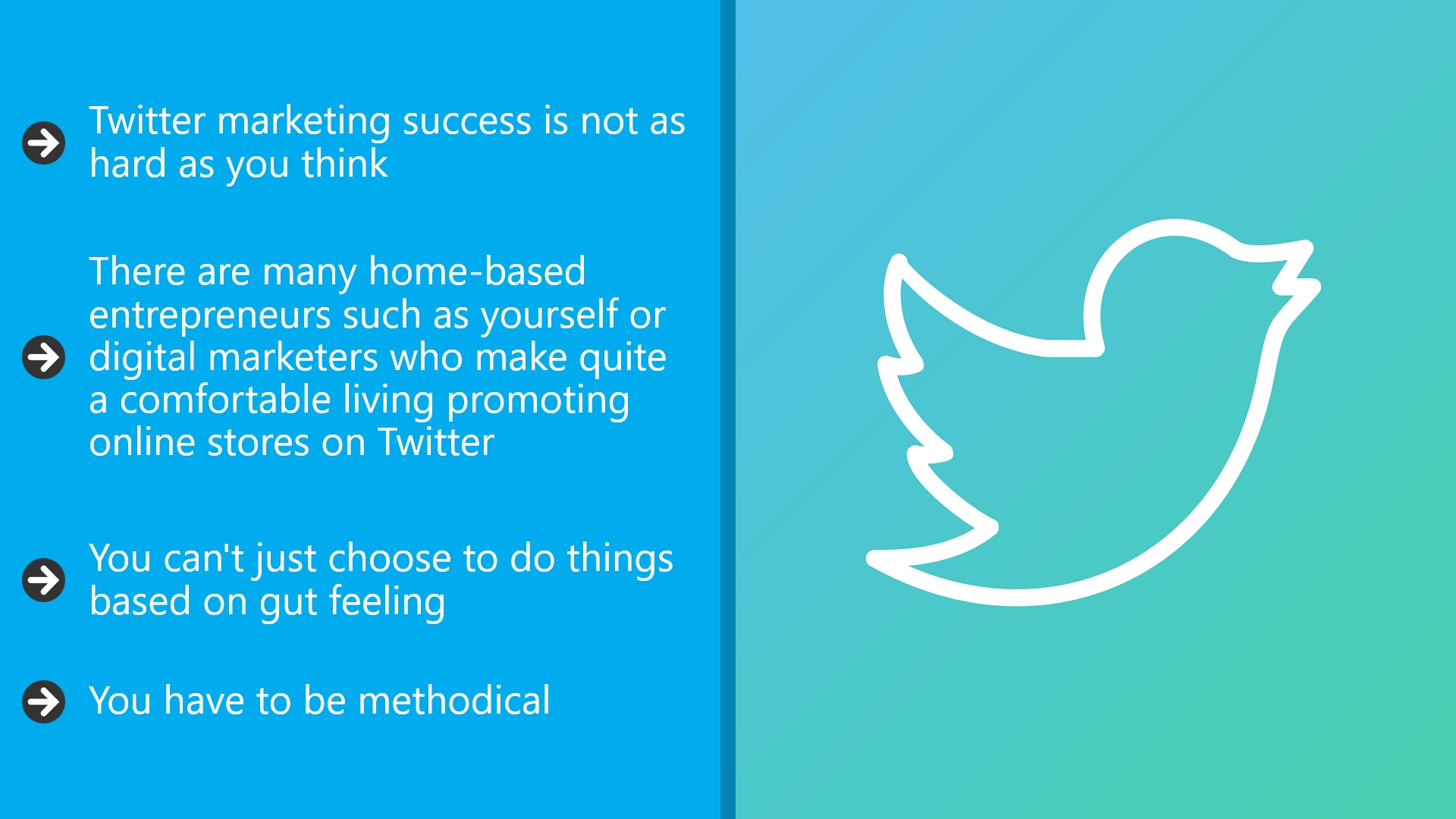 Twitter marketing success is not as hard as you think

There are many home-based entrepreneurs such as yourself or digital marketers who make quite a comfortable living promoting online stores on Twitter

You can't just choose to do things based on gut feeling

You have to be methodical